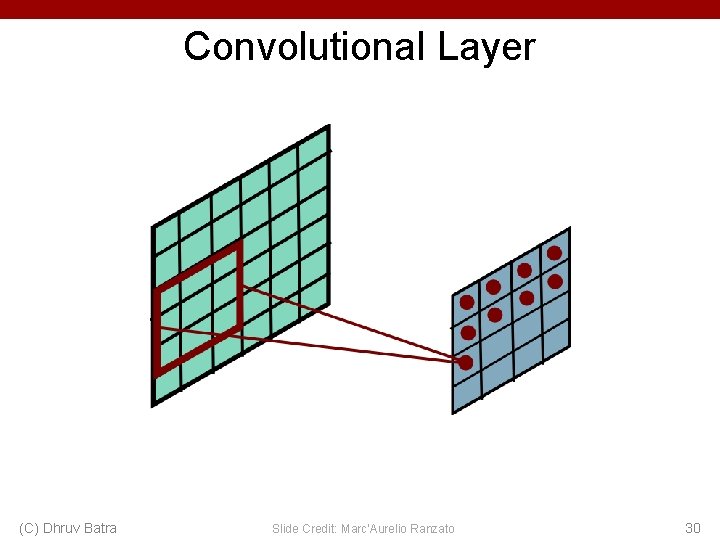 Convolutional Layer

(C) Dhruv Batra

Slide Credit: Marc'Aurelio Ranzato

30